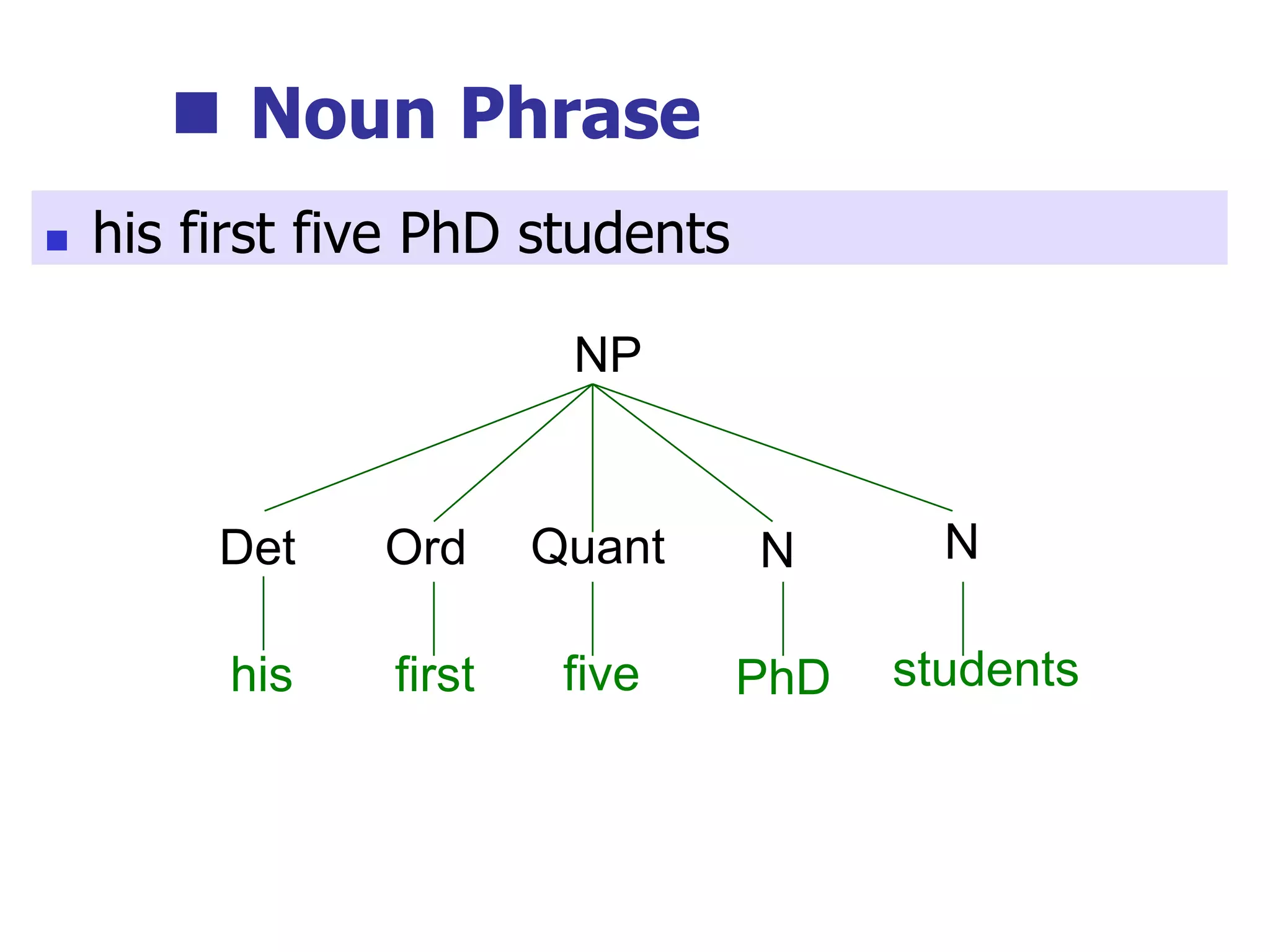 Noun Phrase

his first five PhD students

NP

Det Ord Quant N N

his first five PhD students